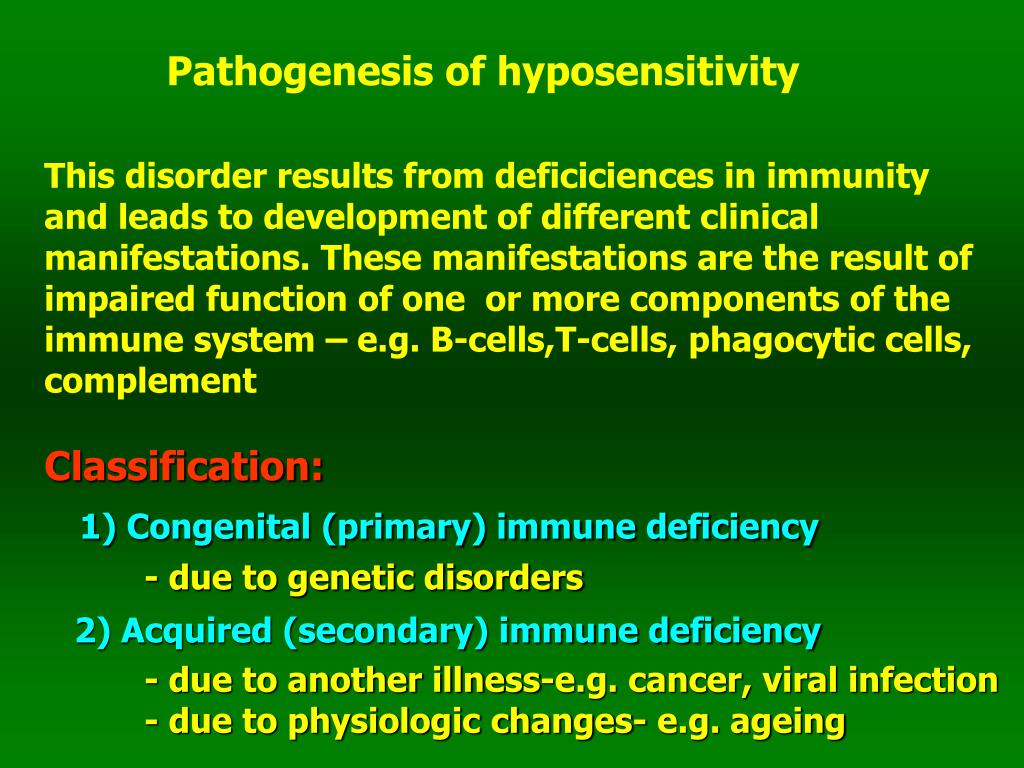 Pathogenesis of hyposensitivity

This disorder results from deficiciences in immunity and leads to development of different clinical manifestations. These manifestations are the result of impaired function of one  or more components of the immune system – e.g. B-cells,T-cells, phagocytic cells, complement

Classification:

1) Congenital (primary) immune deficiency

- due to genetic disorders

2) Acquired (secondary) immune deficiency

- due to another illness-e.g. cancer, viral infection
- due to physiologic changes- e.g. ageing